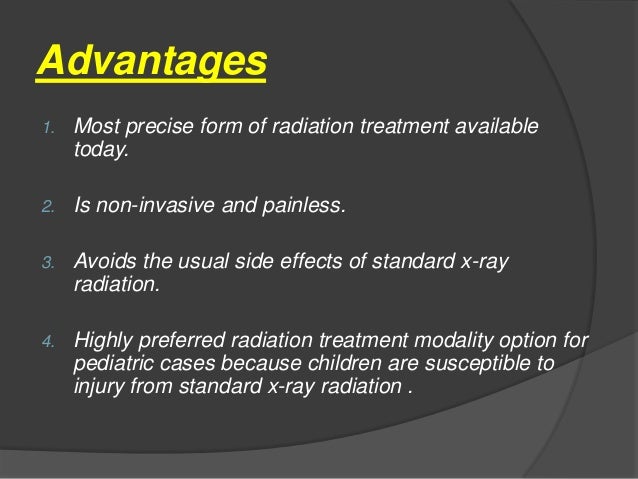 Advantages

1. Most precise form of radiation treatment available today.

2. Is non-invasive and painless.

3. Avoids the usual side effects of standard x-ray radiation.

4. Highly preferred radiation treatment modality option for pediatric cases because children are susceptible to injury from standard x-ray radiation .